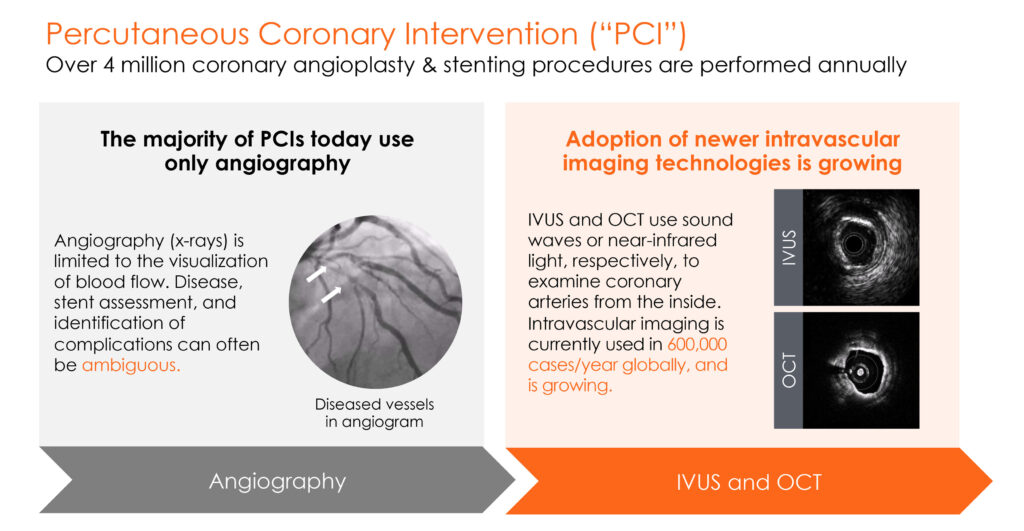 Percutaneous Coronary Intervention ("PCI")

Over 4 million coronary angioplasty & stenting procedures are performed annually

The majority of PCIs today use only angiography

Angiography (x-rays) is limited to the visualization of blood flow. Disease, stent assessment, and identification of complications can often be ambiguous.

Diseased vessels in angiogram

Angiography

Adoption of newer intravascular imaging technologies is growing

IVUS and OCT use sound waves or near-infrared light, respectively, to examine coronary arteries from the inside. Intravascular imaging is currently used in 600,000 cases/year globally, and is growing.

IVUS

OCT

IVUS and OCT